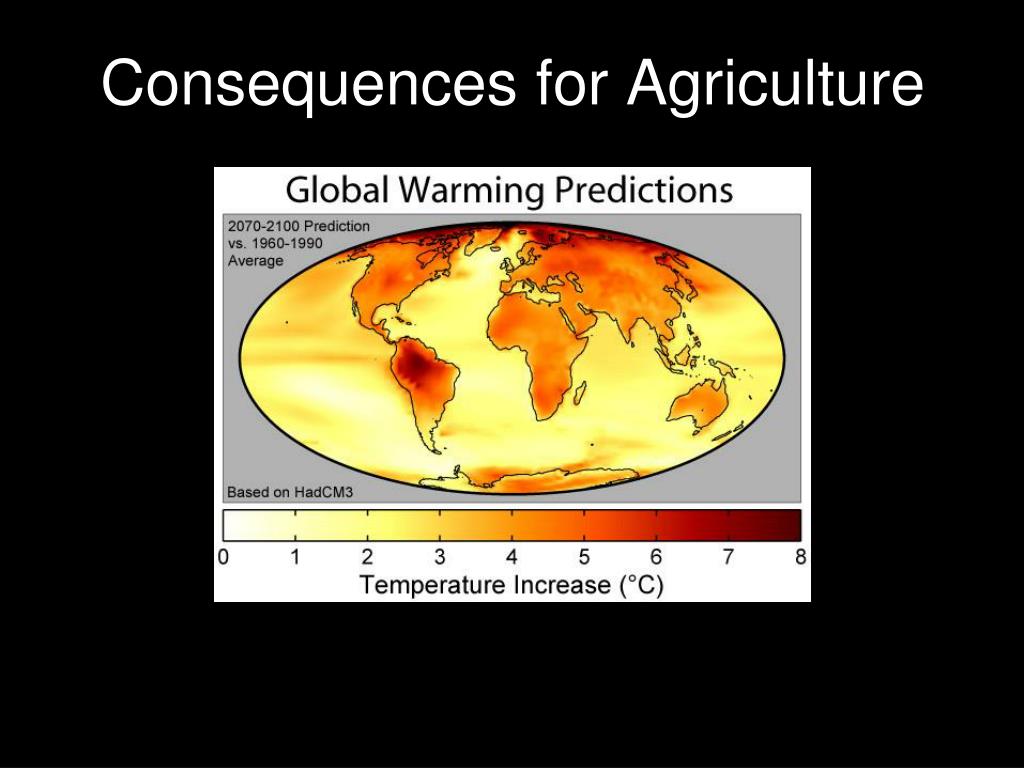 Consequences for Agriculture

Global Warming Predictions

2070-2100 Prediction vs. 1960-1990 Average

Based on HadCM3

0 1 2 3 4 5 6 7 8

Temperature Increase (°C)